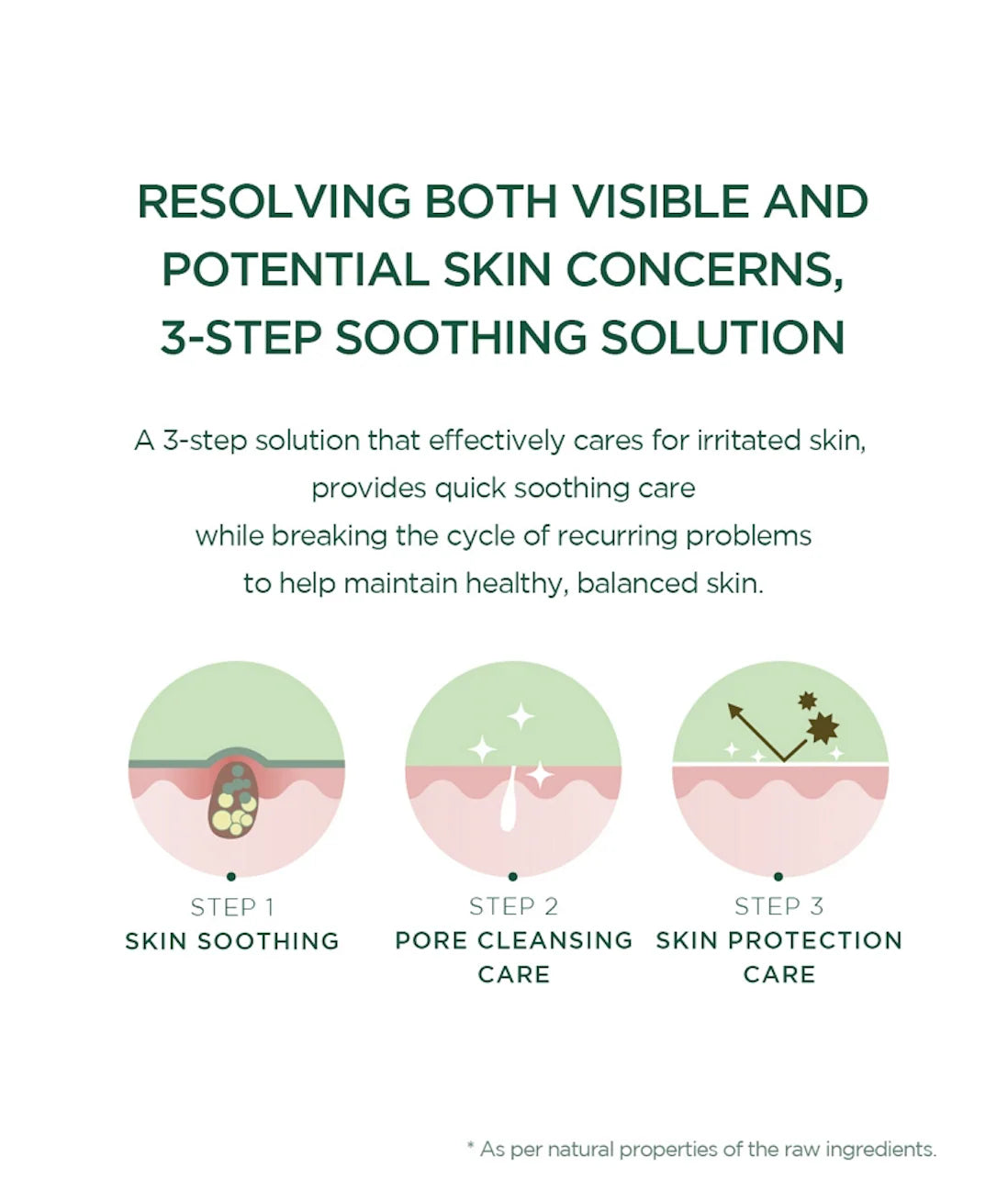 RESOLVING BOTH VISIBLE AND POTENTIAL SKIN CONCERNS, 3-STEP SOOTHING SOLUTION

A 3-step solution that effectively cares for irritated skin, provides quick soothing care while breaking the cycle of recurring problems to help maintain healthy, balanced skin.

STEP 1
SKIN SOOTHING

STEP 2
PORE CLEANSING CARE

STEP 3
SKIN PROTECTION CARE

* As per natural properties of the raw ingredients.